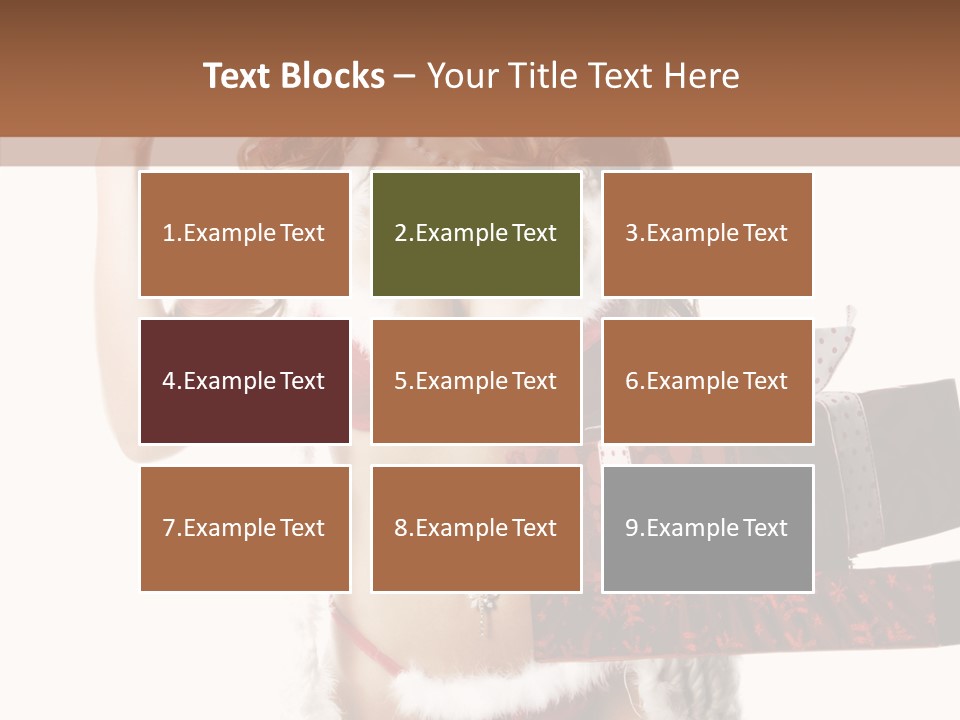 Text Blocks – Your Title Text Here

1.Example Text

2.Example Text

3.Example Text

4.Example Text

5.Example Text

6.Example Text

7.Example Text

8.Example Text

9.Example Text